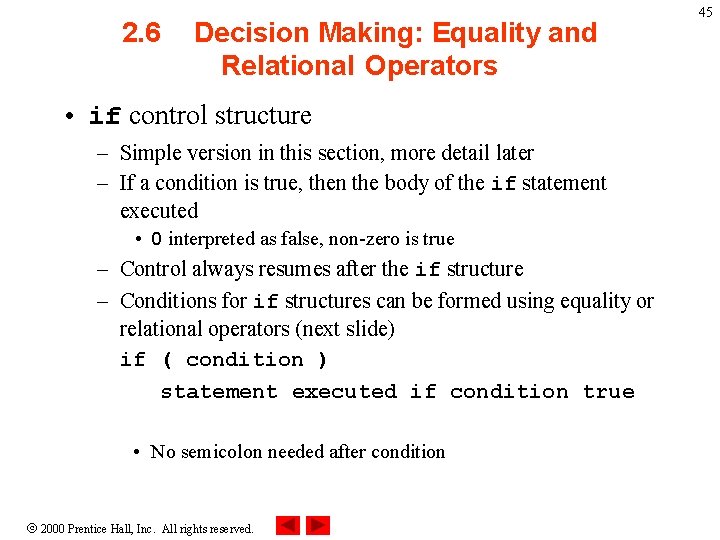 45

2.6 Decision Making: Equality and Relational Operators

• if control structure
– Simple version in this section, more detail later
– If a condition is true, then the body of the if statement executed
• 0 interpreted as false, non-zero is true
– Control always resumes after the if structure
– Conditions for if structures can be formed using equality or relational operators (next slide)
if ( condition )
statement executed if condition true

• No semicolon needed after condition

© 2000 Prentice Hall, Inc. All rights reserved.